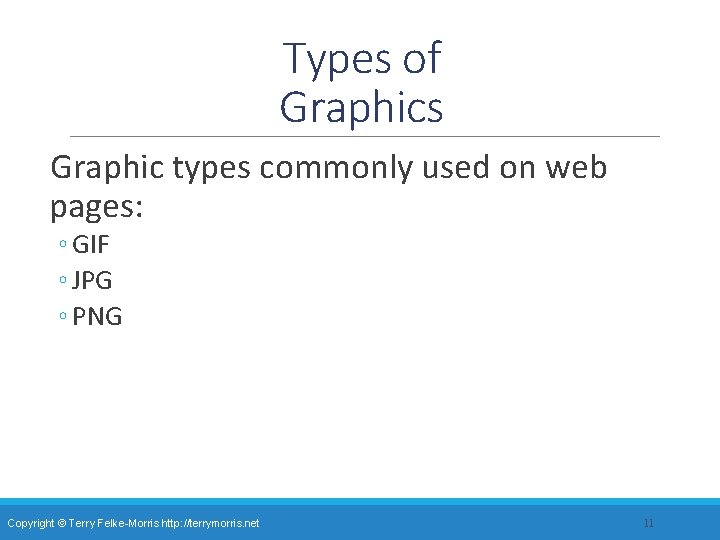 Types of Graphics

Graphic types commonly used on web pages:
◦ GIF
◦ JPG
◦ PNG

Copyright © Terry Felke-Morris http://terrymorris.net 11